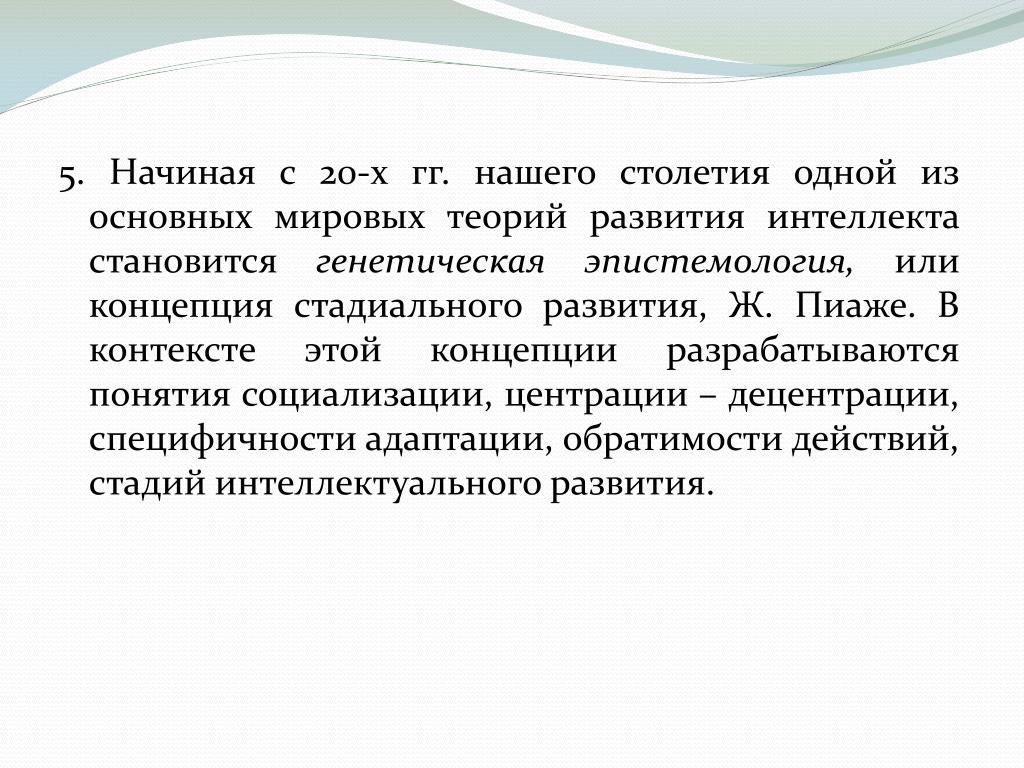 5. Начиная с 20-х гг. нашего столетия одной из основных мировых теорий развития интеллекта становится генетическая эпистемология, или концепция стадиального развития, Ж. Пиаже. В контексте этой концепции разрабатываются понятия социализации, центрации – децентрации, специфичности адаптации, обратимости действий, стадий интеллектуального развития.